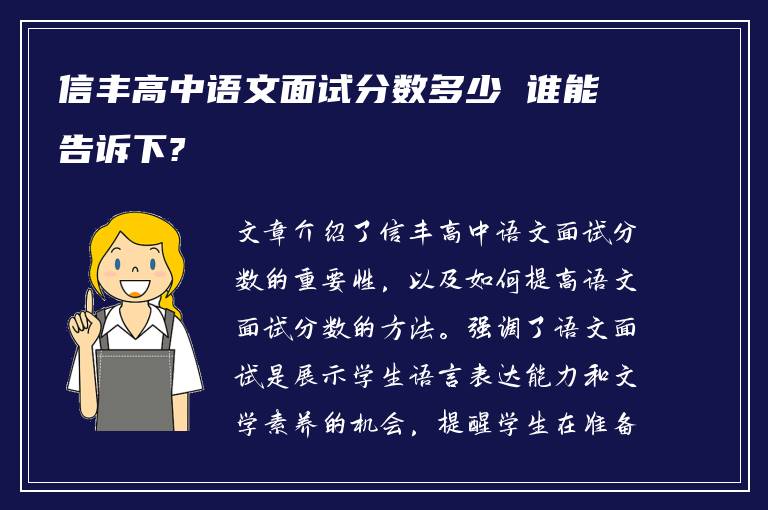 信丰高中语文面试分数多少 谁能告诉下?

文章介绍了信丰高中语文面试分数的重要性，以及如何提高语文面试分数的方法。强调了语文面试是展示学生语言表达能力和文学素养的机会，提醒学生在准备